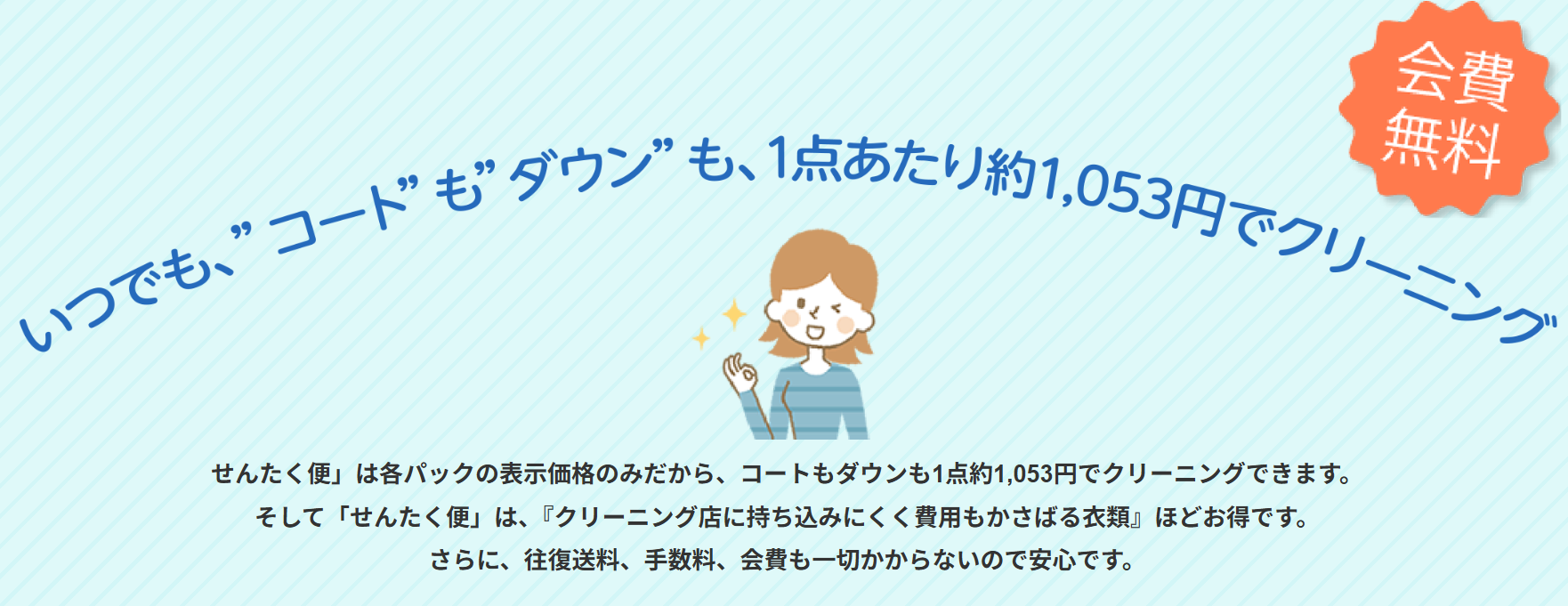 会費無料

いつでも、”コート”も”ダウン”も、1点あたり約1,053円でクリーニング

せんたく便」は各パックの表示価格のみだから、コートもダウンも1点約1,053円でクリーニングできます。
そして「せんたく便」は、『クリーニング店に持ち込みにくく費用もかさばる衣類』ほどお得です。
さらに、往復送料、手数料、会費も一切かからないので安心です。